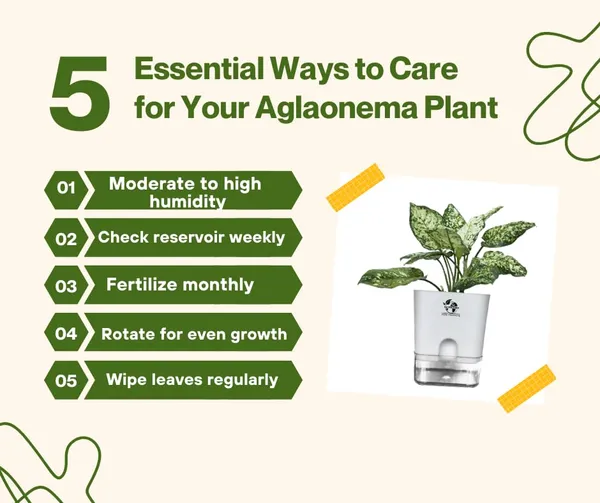 5 Essential Ways to Care for Your Aglaonema Plant

01 Moderate to high humidity

02 Check reservoir weekly

03 Fertilize monthly

04 Rotate for even growth

05 Wipe leaves regularly